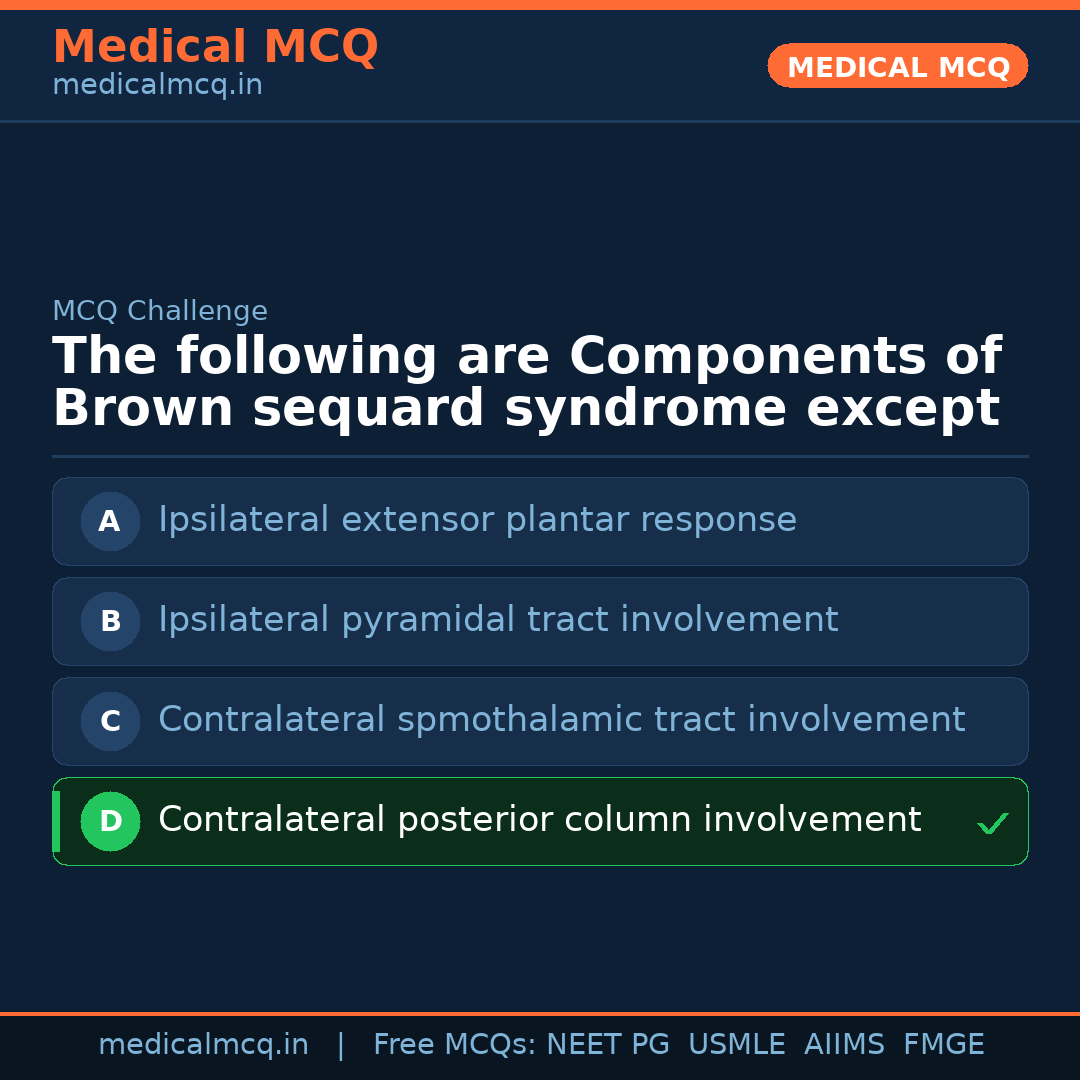 Medical MCQ
medicalmcq.in

MEDICAL MCQ

MCQ Challenge

The following are Components of Brown sequard syndrome except

A Ipsilateral extensor plantar response

B Ipsilateral pyramidal tract involvement

C Contralateral spmothalamic tract involvement

D Contralateral posterior column involvement ✓

medicalmcq.in | Free MCQs: NEET PG USMLE AIIMS FMGE